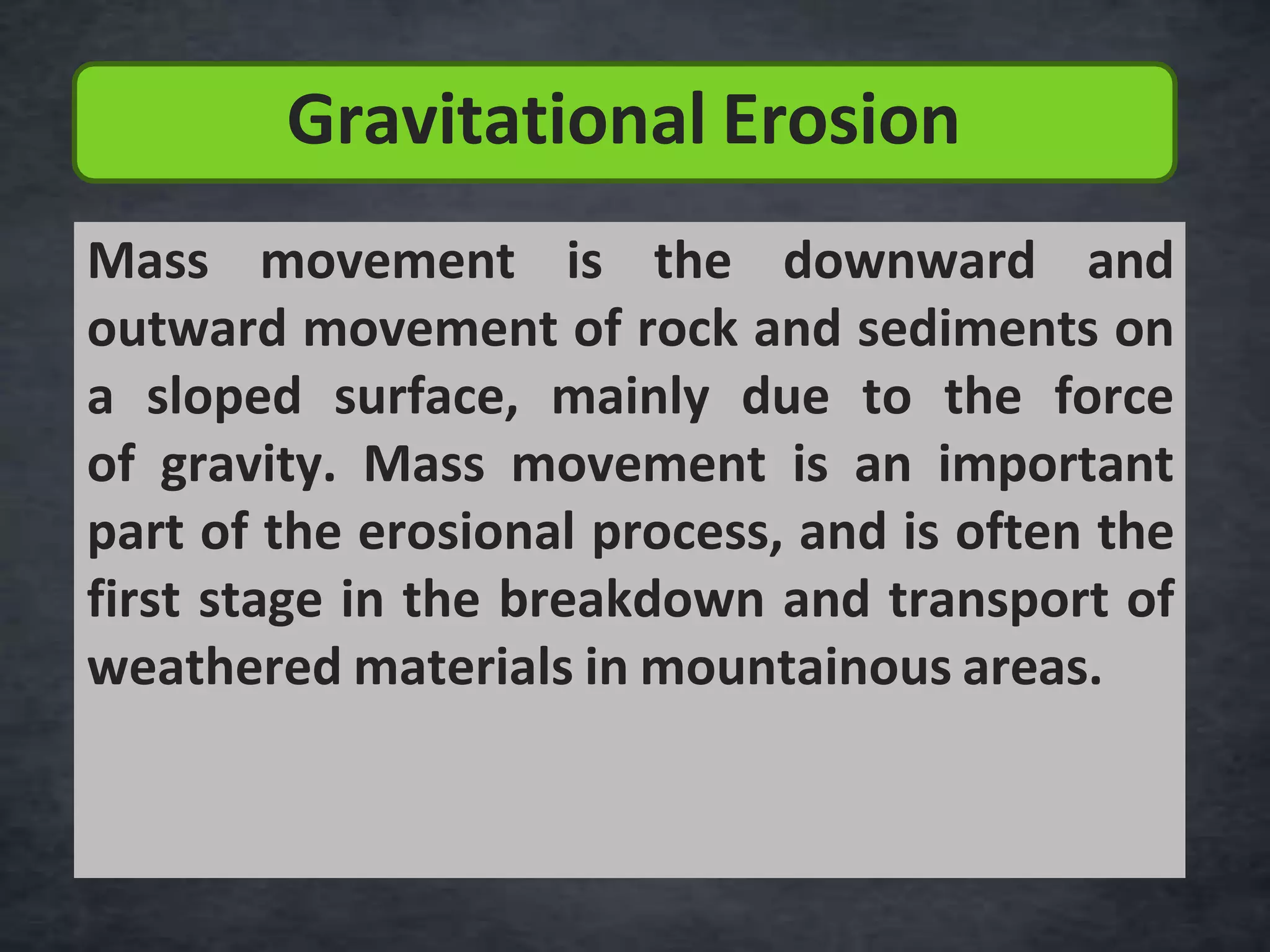 Gravitational Erosion

Mass movement is the downward and outward movement of rock and sediments on a sloped surface, mainly due to the force of gravity. Mass movement is an important part of the erosional process, and is often the first stage in the breakdown and transport of weathered materials in mountainous areas.